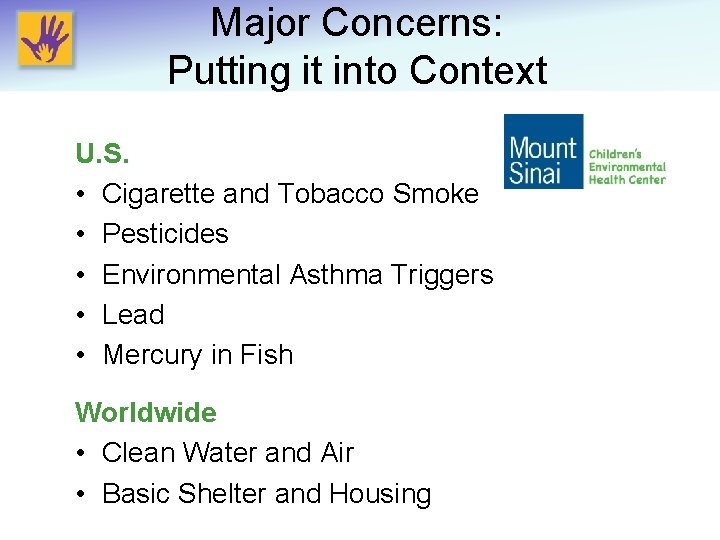 Major Concerns:
Putting it into Context

Mount Sinai Children's Environmental Health Center

U.S.
• Cigarette and Tobacco Smoke
• Pesticides
• Environmental Asthma Triggers
• Lead
• Mercury in Fish

Worldwide
• Clean Water and Air
• Basic Shelter and Housing